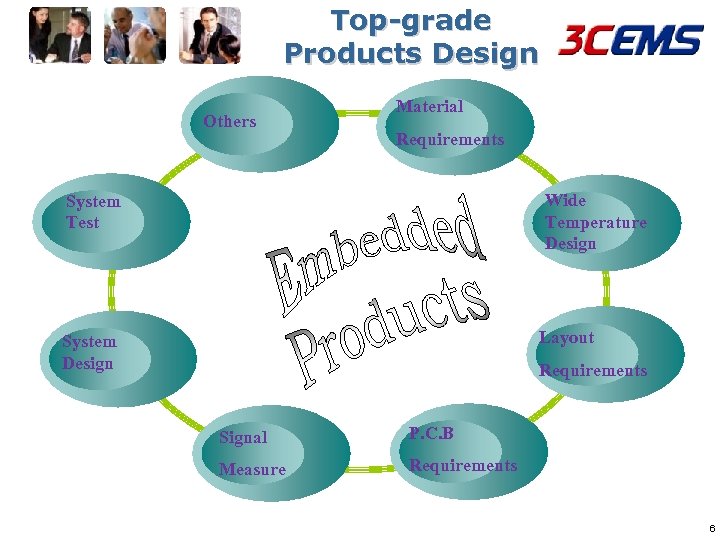 Top-grade Products Design

3CEMS

Others

Material

Requirements

Wide Temperature Design

Layout

Requirements

P.C.B

Requirements

Signal

Measure

System Design

System Test

Embedded Products

6